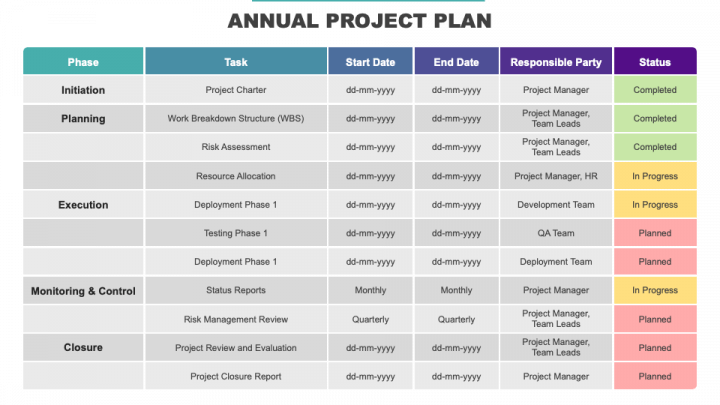 ANNUAL PROJECT PLAN

| Phase | Task | Start Date | End Date | Responsible Party | Status |
|---|---|---|---|---|---|
| Initiation | Project Charter | dd-mm-yyyy | dd-mm-yyyy | Project Manager | Completed |
| Planning | Work Breakdown Structure (WBS) | dd-mm-yyyy | dd-mm-yyyy | Project Manager, Team Leads | Completed |
| | Risk Assessment | dd-mm-yyyy | dd-mm-yyyy | Project Manager, Team Leads | Completed |
| | Resource Allocation | dd-mm-yyyy | dd-mm-yyyy | Project Manager, HR | In Progress |
| Execution | Deployment Phase 1 | dd-mm-yyyy | dd-mm-yyyy | Development Team | In Progress |
| | Testing Phase 1 | dd-mm-yyyy | dd-mm-yyyy | QA Team | Planned |
| | Deployment Phase 1 | dd-mm-yyyy | dd-mm-yyyy | Deployment Team | Planned |
| Monitoring & Control | Status Reports | Monthly | Monthly | Project Manager | In Progress |
| | Risk Management Review | Quarterly | Quarterly | Project Manager, Team Leads | Planned |
| Closure | Project Review and Evaluation | dd-mm-yyyy | dd-mm-yyyy | Project Manager, Team Leads | Planned |
| | Project Closure Report | dd-mm-yyyy | dd-mm-yyyy | Project Manager | Planned |